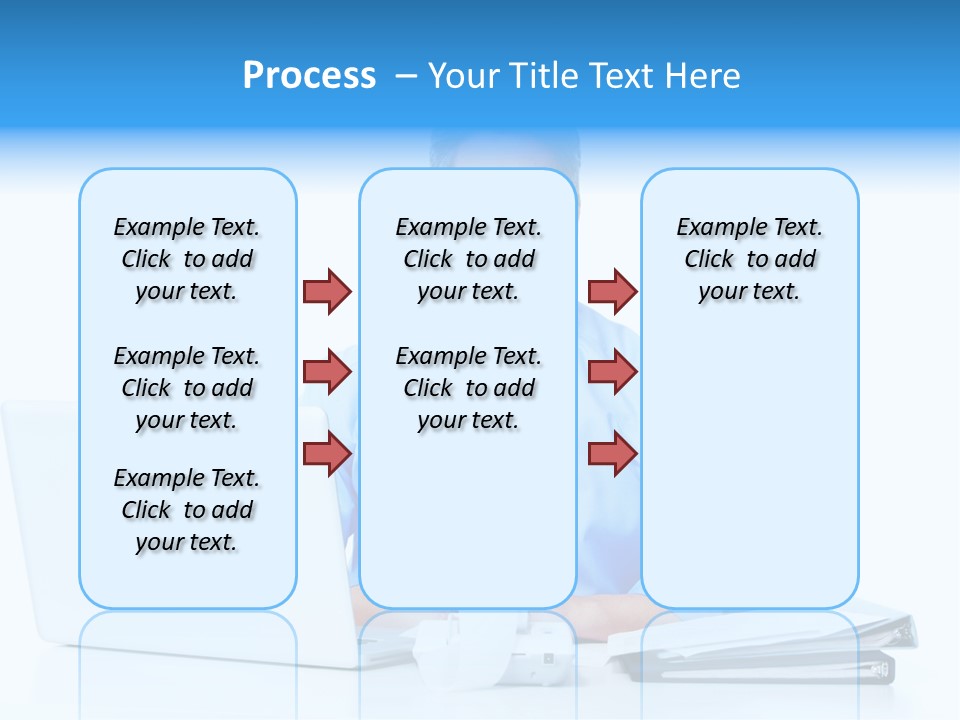 Process – Your Title Text Here

Example Text. Click to add your text.

Example Text. Click to add your text.

Example Text. Click to add your text.

Example Text. Click to add your text.

Example Text. Click to add your text.

Example Text. Click to add your text.